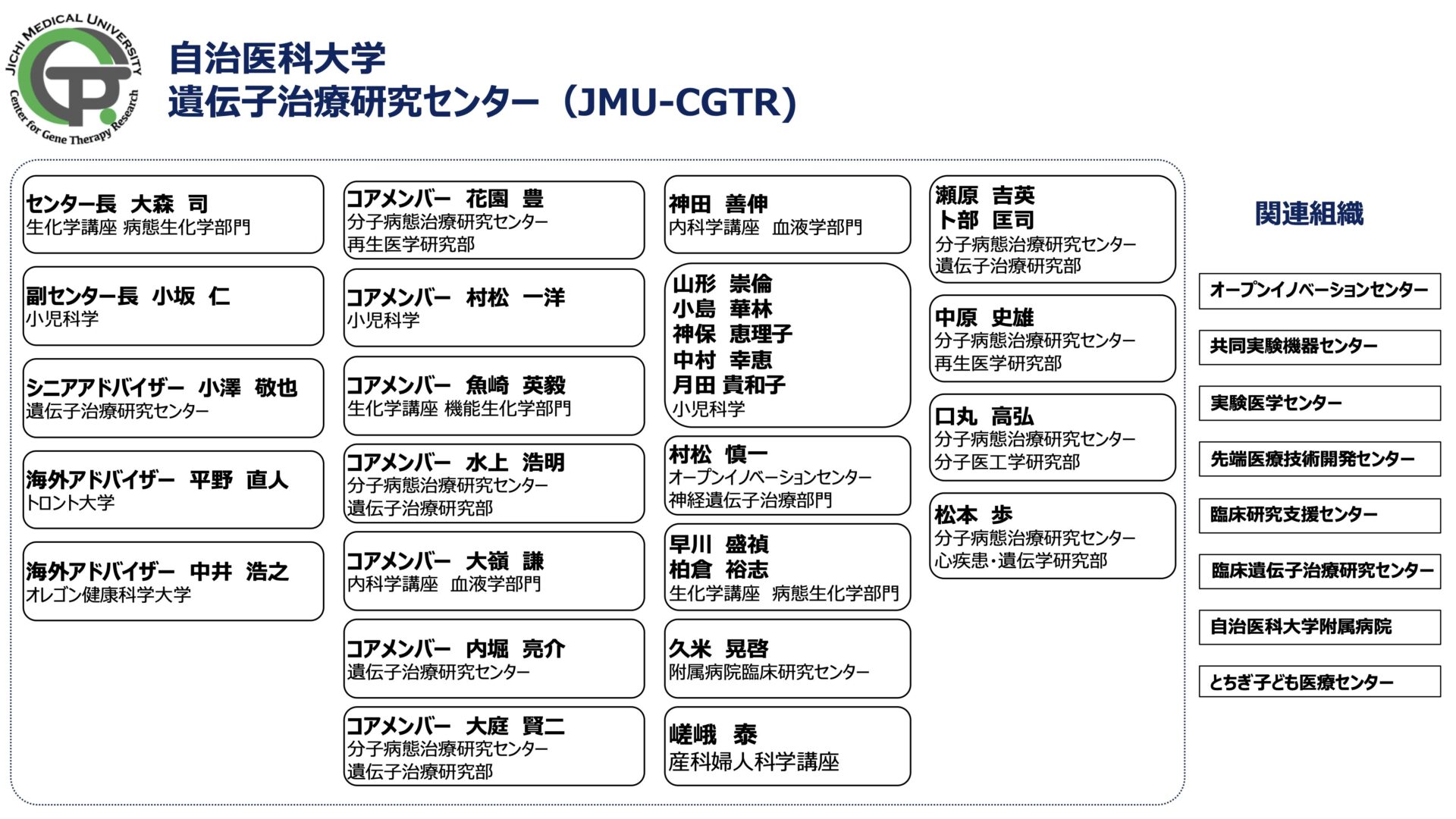 JICHI MEDICAL UNIVERSITY
Center for Gene Therapy Research

自治医科大学
遺伝子治療研究センター（JMU-CGTR）

センター長 大森 司
生化学講座 病態生化学部門

副センター長 小坂 仁
小児科学

シニアアドバイザー 小澤 敬也
遺伝子治療研究センター

海外アドバイザー 平野 直人
トロント大学

海外アドバイザー 中井 浩之
オレゴン健康科学大学

コアメンバー 花園 豊
分子病態治療研究センター
再生医学研究部

コアメンバー 村松 一洋
小児科学

コアメンバー 魚崎 英毅
生化学講座 機能生化学部門

コアメンバー 水上 浩明
分子病態治療研究センター
遺伝子治療研究部

コアメンバー 大嶺 謙
内科学講座 血液学部門

コアメンバー 内堀 亮介
遺伝子治療研究センター

コアメンバー 大庭 賢二
分子病態治療研究センター
遺伝子治療研究部

神田 善伸
内科学講座 血液学部門

山形 崇倫
小島 華林
神保 恵理子
中村 幸恵
月田 貴和子
小児科学

村松 慎一
オープンイノベーションセンター
神経遺伝子治療部門

早川 盛禎
柏倉 裕志
生化学講座 病態生化学部門

久米 晃啓
附属病院臨床研究センター

嵯峨 泰
産科婦人科学講座

瀬原 吉英
卜部 匡司
分子病態治療研究センター
遺伝子治療研究部

中原 史雄
分子病態治療研究センター
再生医学研究部

口丸 高弘
分子病態治療研究センター
分子医工学研究部

松本 歩
分子病態治療研究センター
心疾患・遺伝学研究部

関連組織

オープンイノベーションセンター

共同実験機器センター

実験医学センター

先端医療技術開発センター

臨床研究支援センター

臨床遺伝子治療研究センター

自治医科大学附属病院

とちぎ子ども医療センター